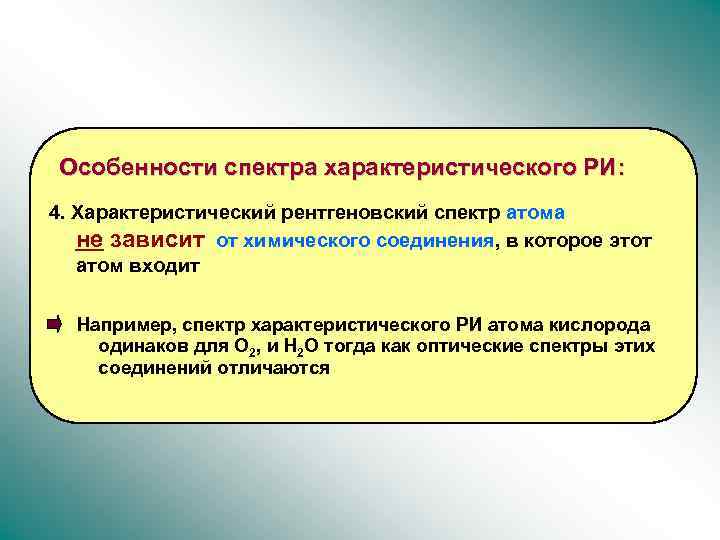 Особенности спектра характеристического РИ:

4. Характеристический рентгеновский спектр атома не зависит от химического соединения, в которое этот атом входит

Например, спектр характеристического РИ атома кислорода одинаков для $O_2$, и $H_2O$ тогда как оптические спектры этих соединений отличаются